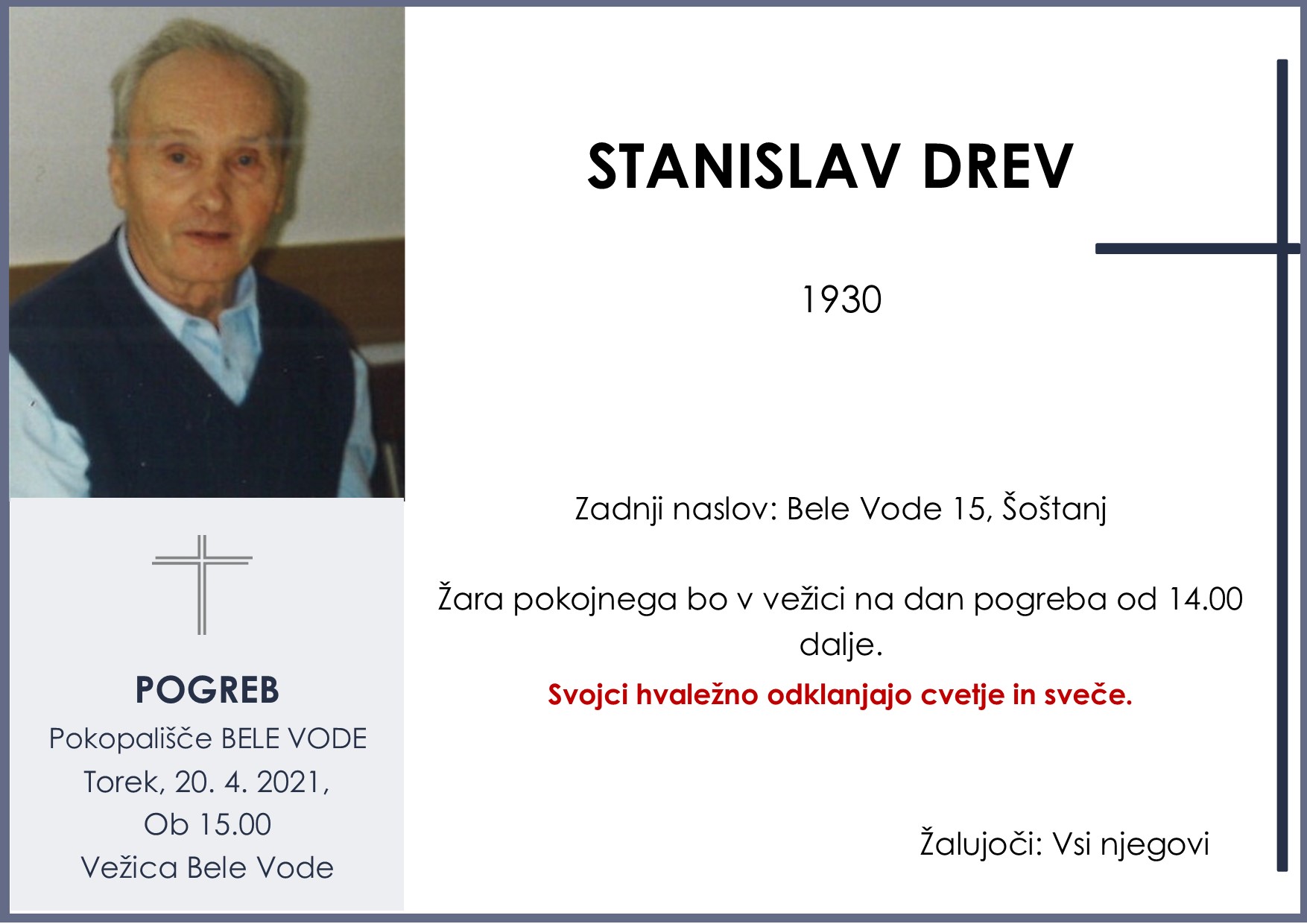 POGREB
Pokopališče BELE VODE
Torek, 20. 4. 2021,
Ob 15.00
Vežica Bele Vode

STANISLAV DREV

1930

Zadnji naslov: Bele Vode 15, Šoštanj

Žara pokojnega bo v vežici na dan pogreba od 14.00 dalje.

Svojci hvaležno odklanjajo cvetje in sveče.

Žalujoči: Vsi njegovi